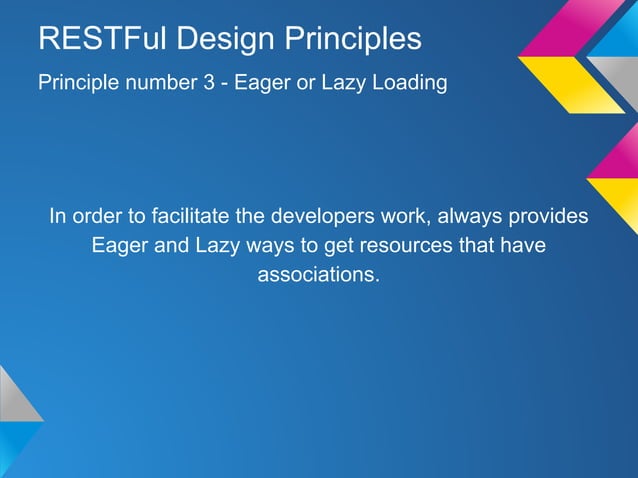 RESTFul Design Principles

Principle number 3 - Eager or Lazy Loading

In order to facilitate the developers work, always provides Eager and Lazy ways to get resources that have associations.